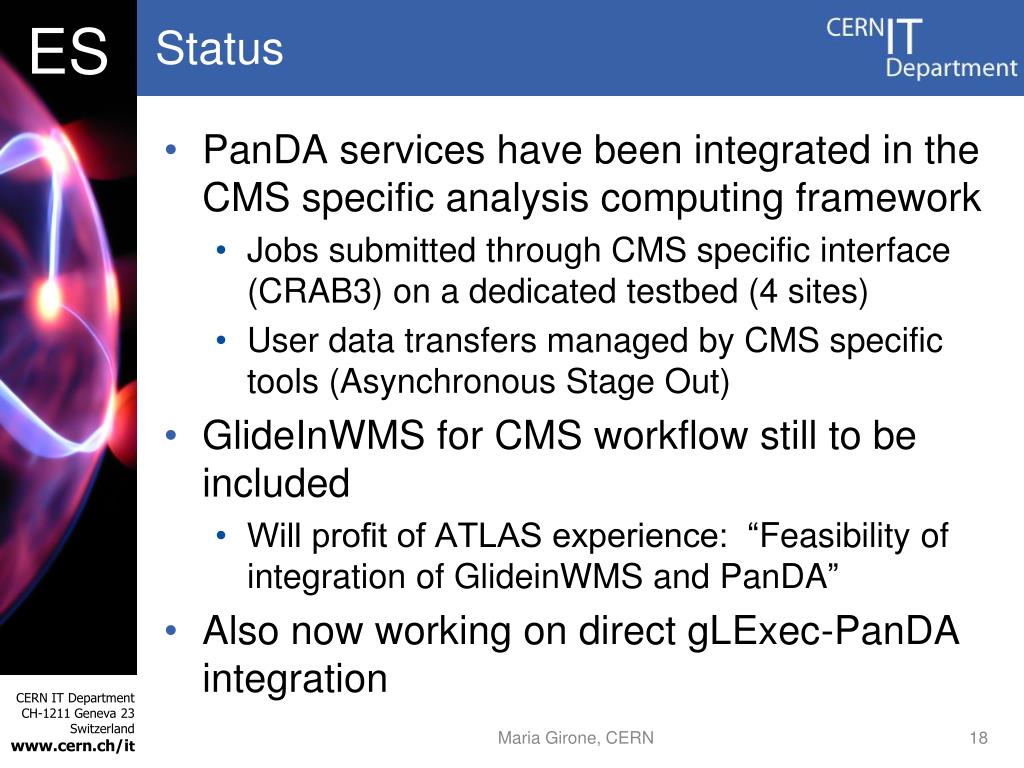 ES

Status

CERN IT Department

• PanDA services have been integrated in the CMS specific analysis computing framework
  • Jobs submitted through CMS specific interface (CRAB3) on a dedicated testbed (4 sites)
  • User data transfers managed by CMS specific tools (Asynchronous Stage Out)
• GlideInWMS for CMS workflow still to be included
  • Will profit of ATLAS experience: “Feasibility of integration of GlideinWMS and PanDA”
• Also now working on direct gLExec-PanDA integration

CERN IT Department
CH-1211 Geneva 23
Switzerland
www.cern.ch/it

Maria Girone, CERN

18